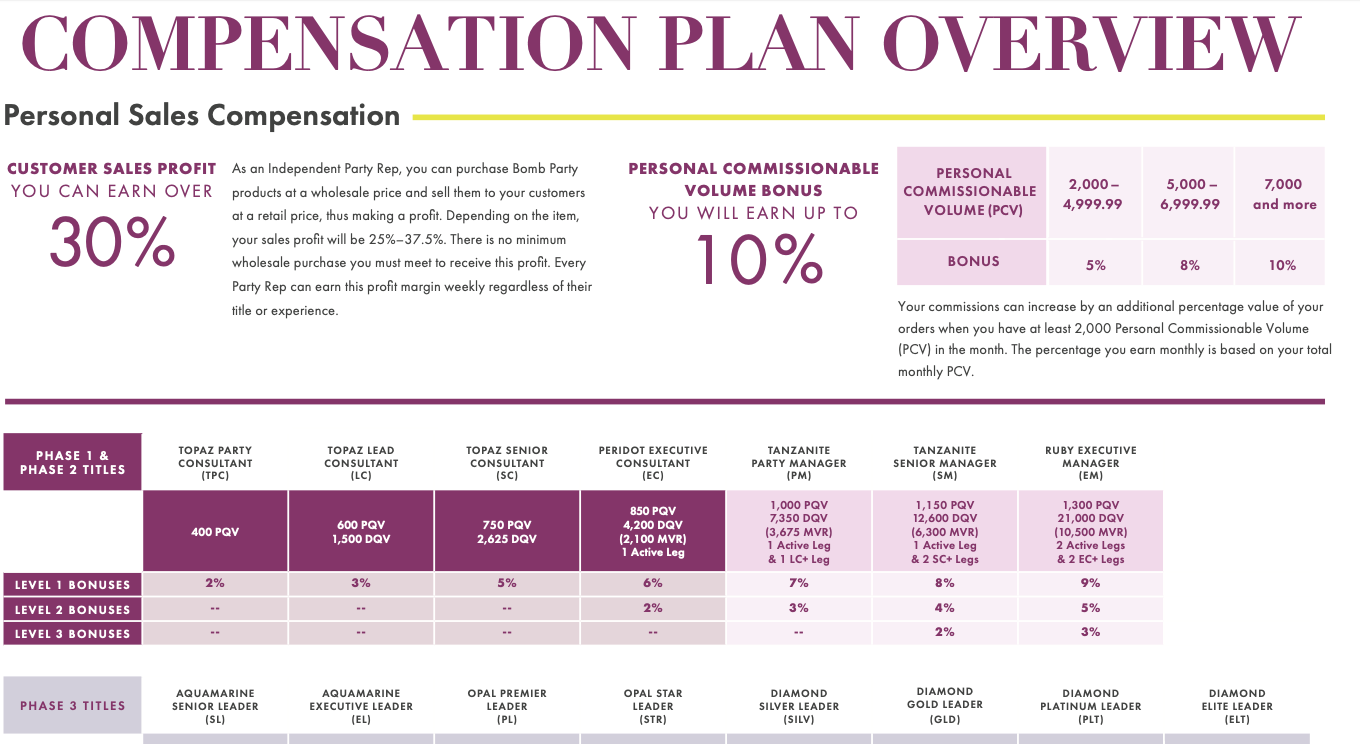 COMPENSATION PLAN OVERVIEW

Personal Sales Compensation

CUSTOMER SALES PROFIT
YOU CAN EARN OVER
30%

As an Independent Party Rep, you can purchase Bomb Party products at a wholesale price and sell them to your customers at a retail price, thus making a profit. Depending on the item, your sales profit will be 25%–37.5%. There is no minimum wholesale purchase you must meet to receive this profit. Every Party Rep can earn this profit margin weekly regardless of their title or experience.

PERSONAL COMMISSIONABLE VOLUME BONUS
YOU WILL EARN UP TO
10%

| PERSONAL COMMISSIONABLE VOLUME (PCV) | 2,000 – 4,999.99 | 5,000 – 6,999.99 | 7,000 and more |
|---|---|---|---|
| BONUS | 5% | 8% | 10% |

Your commissions can increase by an additional percentage value of your orders when you have at least 2,000 Personal Commissionable Volume (PCV) in the month. The percentage you earn monthly is based on your total monthly PCV.

| PHASE 1 & PHASE 2 TITLES | TOPAZ PARTY CONSULTANT (TPC) | TOPAZ LEAD CONSULTANT (LC) | TOPAZ SENIOR CONSULTANT (SC) | PERIDOT EXECUTIVE CONSULTANT (EC) | TANZANITE PARTY MANAGER (PM) | TANZANITE SENIOR MANAGER (SM) | RUBY EXECUTIVE MANAGER (EM) |
|---|---|---|---|---|---|---|---|
| | 400 PQV | 600 PQV 1,500 DQV | 750 PQV 2,625 DQV | 850 PQV 4,200 DQV (2,100 MVR) 1 Active Leg | 1,000 PQV 7,350 DQV (3,675 MVR) 1 Active Leg & 1 LC+ Leg | 1,150 PQV 12,600 DQV (6,300 MVR) 1 Active Leg & 2 SC+ Legs | 1,300 PQV 21,000 DQV (10,500 MVR) 2 Active Legs & 2 EC+ Legs |
| LEVEL 1 BONUSES | 2% | 3% | 5% | 6% | 7% | 8% | 9% |
| LEVEL 2 BONUSES | -- | -- | -- | 2% | 3% | 4% | 5% |
| LEVEL 3 BONUSES | -- | -- | -- | -- | -- | 2% | 3% |

| PHASE 3 TITLES | AQUAMARINE SENIOR LEADER (SL) | AQUAMARINE EXECUTIVE LEADER (EL) | OPAL PREMIER LEADER (PL) | OPAL STAR LEADER (STR) | DIAMOND SILVER LEADER (SILV) | DIAMOND GOLD LEADER (GLD) | DIAMOND PLATINUM LEADER (PLT) | DIAMOND ELITE LEADER (ELT) |
|---|---|---|---|---|---|---|---|---|